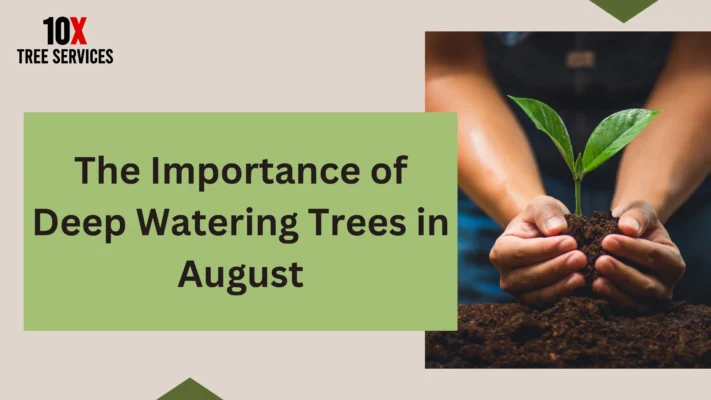 10X
TREE SERVICES

The Importance of Deep Watering Trees in August